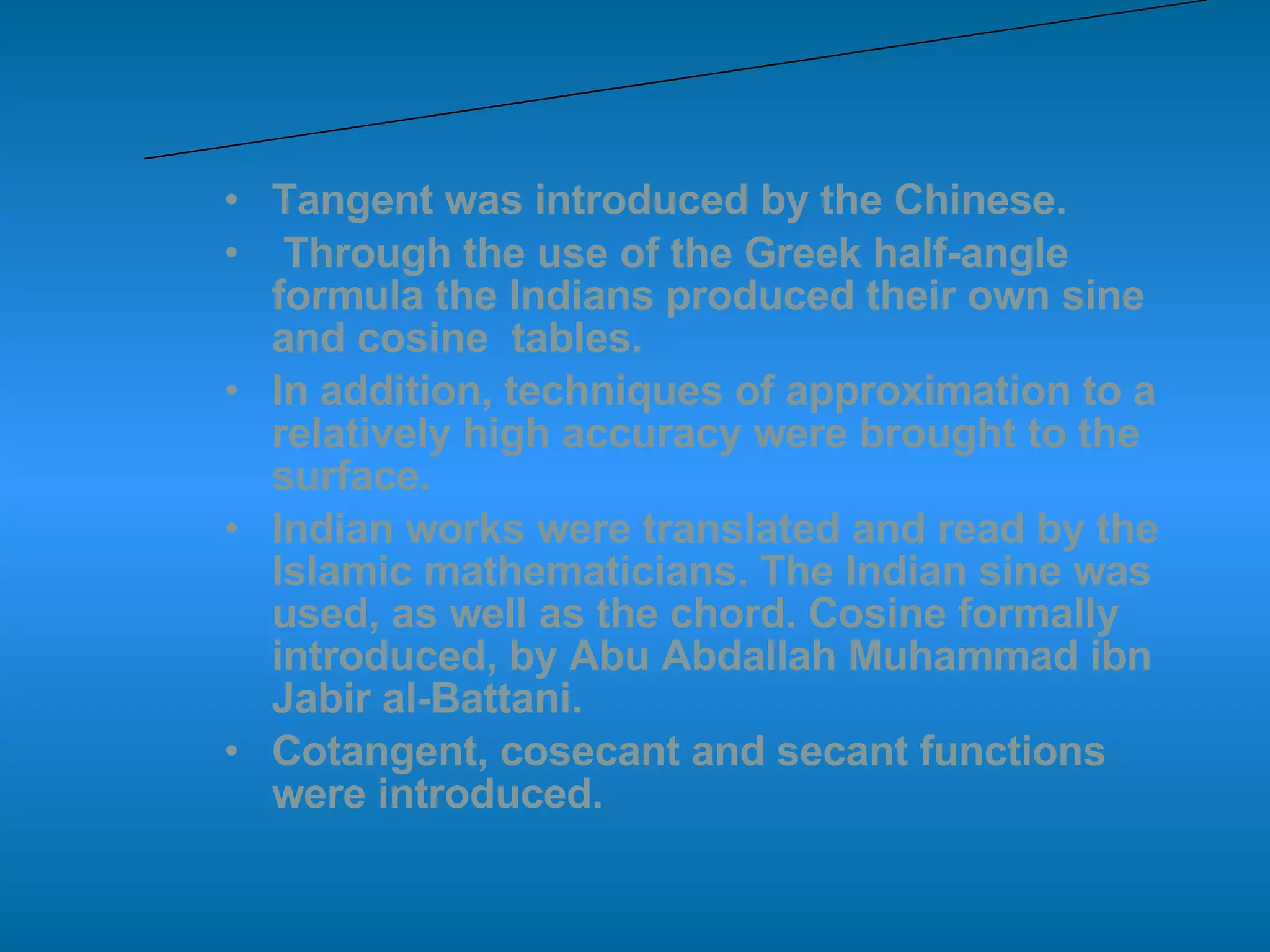 • Tangent was introduced by the Chinese.

• Through the use of the Greek half-angle formula the Indians produced their own sine and cosine tables.

• In addition, techniques of approximation to a relatively high accuracy were brought to the surface.

• Indian works were translated and read by the Islamic mathematicians. The Indian sine was used, as well as the chord. Cosine formally introduced, by Abu Abdallah Muhammad ibn Jabir al-Battani.

• Cotangent, cosecant and secant functions were introduced.